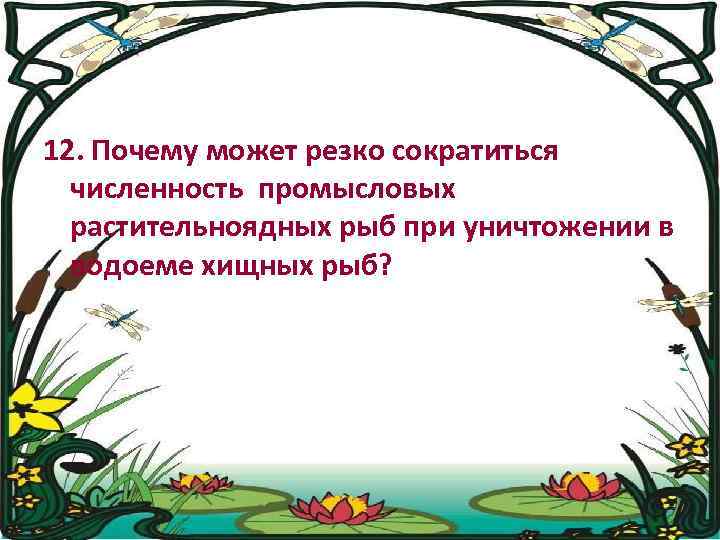 12. Почему может резко сократиться численность промысловых растительноядных рыб при уничтожении в водоеме хищных рыб?